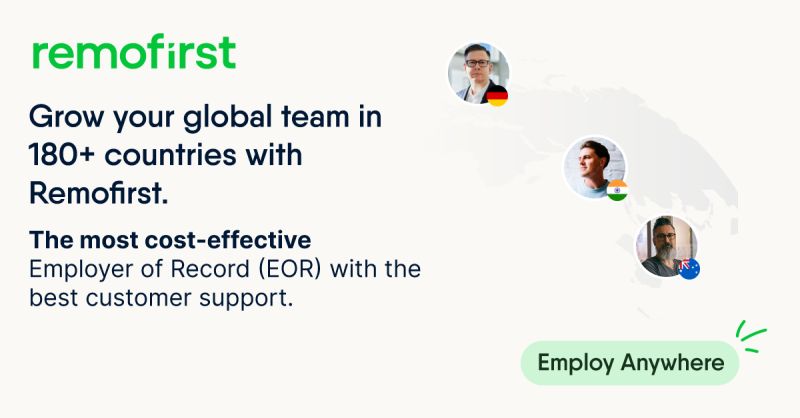 remofirst

Grow your global team in 180+ countries with Remofirst.

The most cost-effective Employer of Record (EOR) with the best customer support.

Employ Anywhere